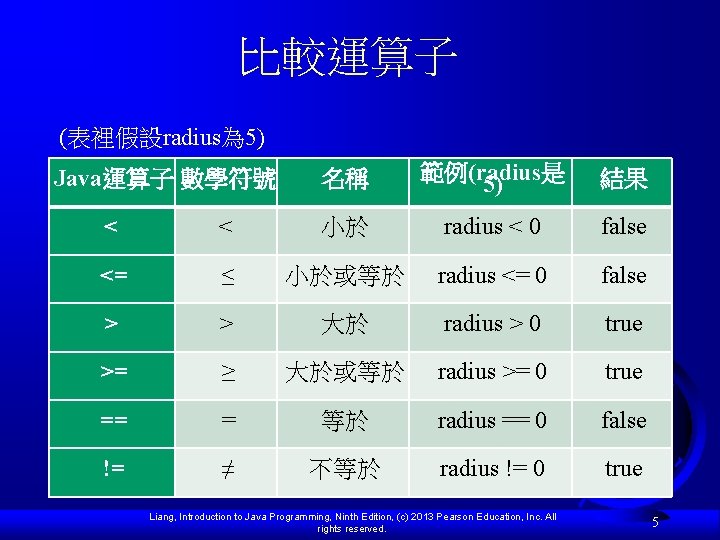 比較運算子

(表裡假設radius為5)

| Java運算子 | 數學符號 | 名稱 | 範例(radius是5) | 結果 |
|---|---|---|---|---|
| < | < | 小於 | radius < 0 | false |
| <= | ≤ | 小於或等於 | radius <= 0 | false |
| > | > | 大於 | radius > 0 | true |
| >= | ≥ | 大於或等於 | radius >= 0 | true |
| == | = | 等於 | radius == 0 | false |
| != | ≠ | 不等於 | radius != 0 | true |

Liang, Introduction to Java Programming, Ninth Edition, (c) 2013 Pearson Education, Inc. All rights reserved.

5